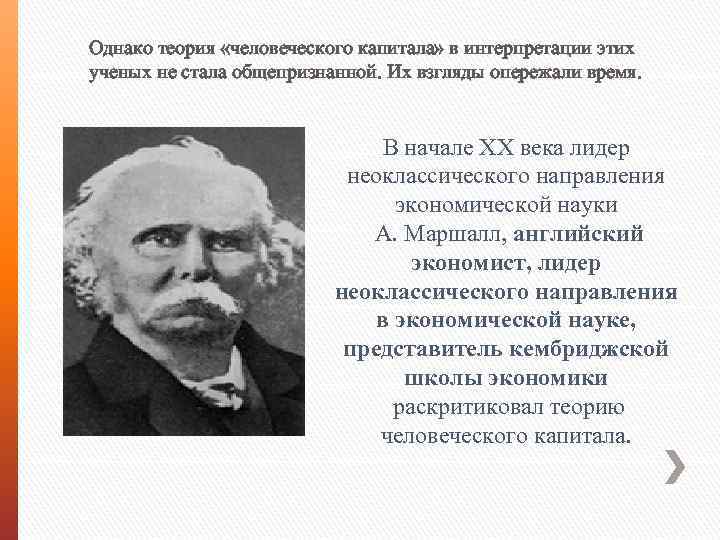 Однако теория «человеческого капитала» в интерпретации этих ученых не стала общепризнанной. Их взгляды опережали время.

В начале XX века лидер неоклассического направления экономической науки А. Маршалл, английский экономист, лидер неоклассического направления в экономической науке, представитель кембриджской школы экономики раскритиковал теорию человеческого капитала.